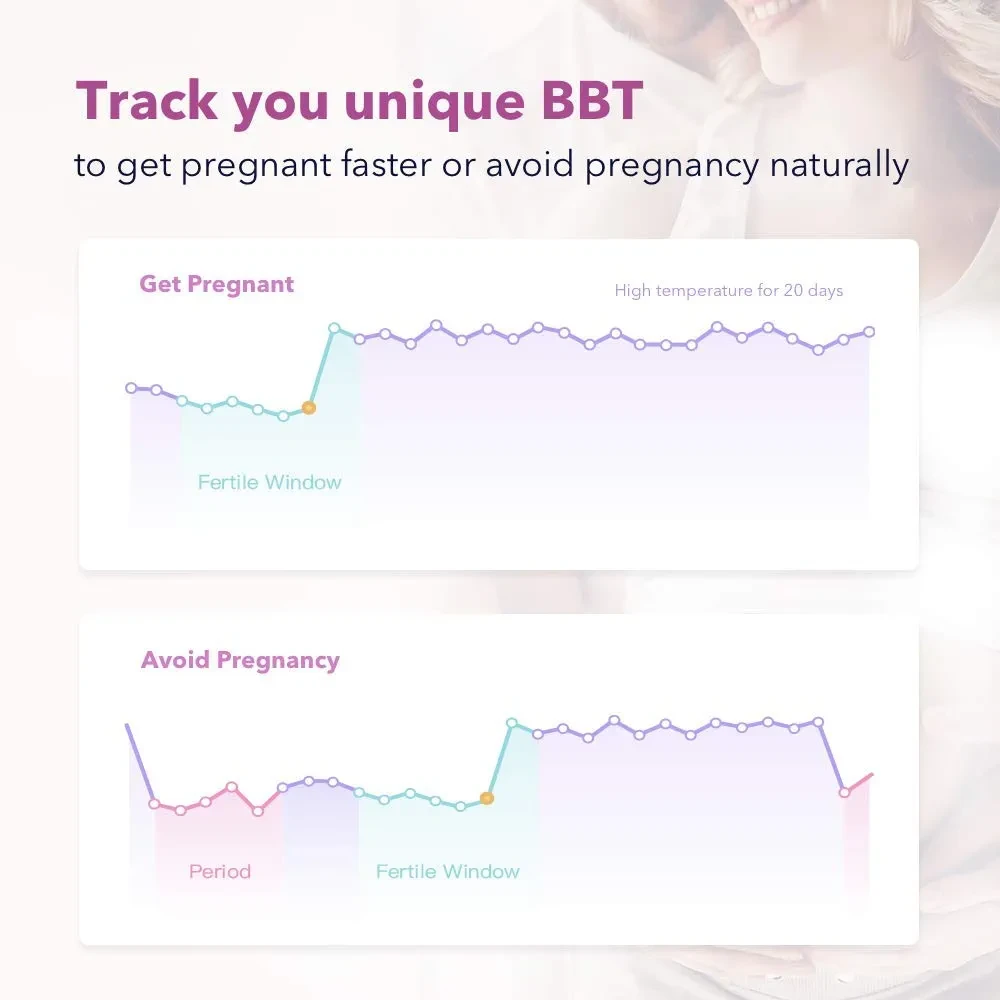 Track you unique BBT
to get pregnant faster or avoid pregnancy naturally

Get Pregnant

High temperature for 20 days

Fertile Window

Avoid Pregnancy

Period

Fertile Window